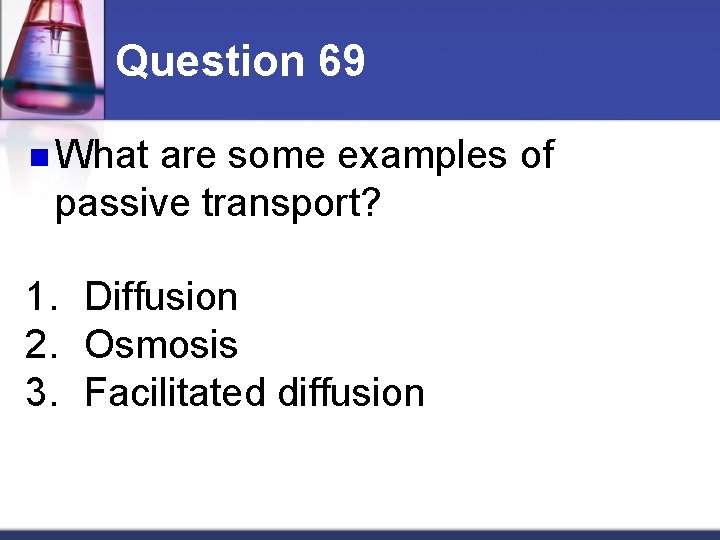 Question 69

What are some examples of passive transport?

1. Diffusion
2. Osmosis
3. Facilitated diffusion